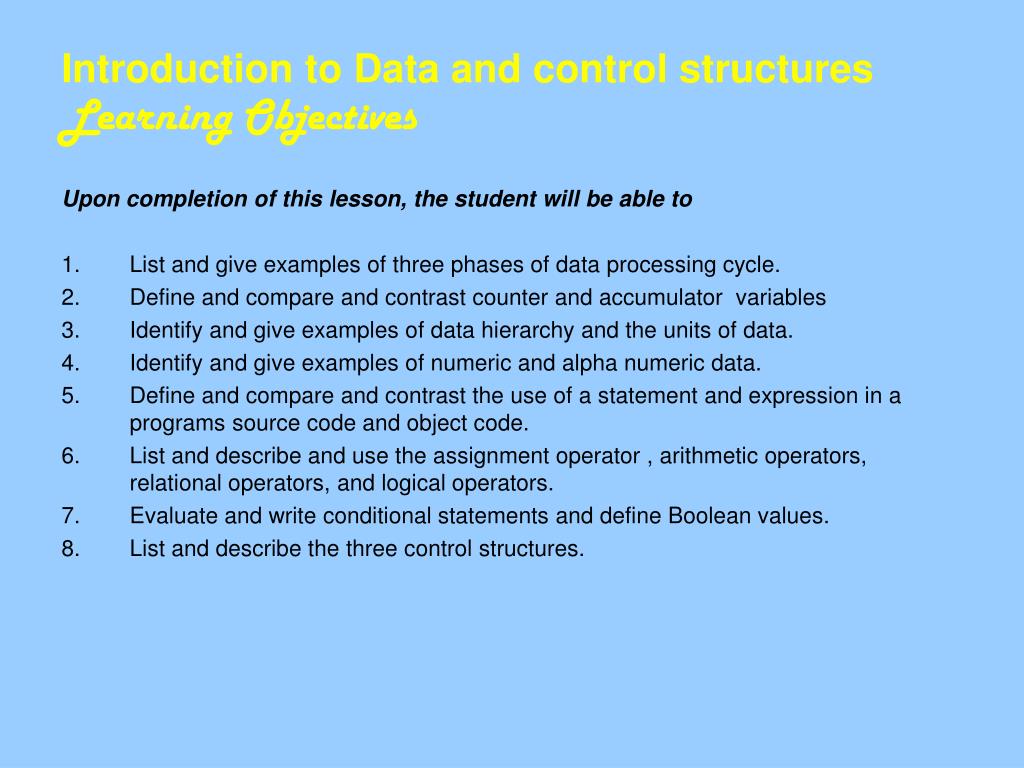 Introduction to Data and control structures
Learning Objectives

Upon completion of this lesson, the student will be able to

1. List and give examples of three phases of data processing cycle.
2. Define and compare and contrast counter and accumulator variables
3. Identify and give examples of data hierarchy and the units of data.
4. Identify and give examples of numeric and alpha numeric data.
5. Define and compare and contrast the use of a statement and expression in a programs source code and object code.
6. List and describe and use the assignment operator , arithmetic operators, relational operators, and logical operators.
7. Evaluate and write conditional statements and define Boolean values.
8. List and describe the three control structures.